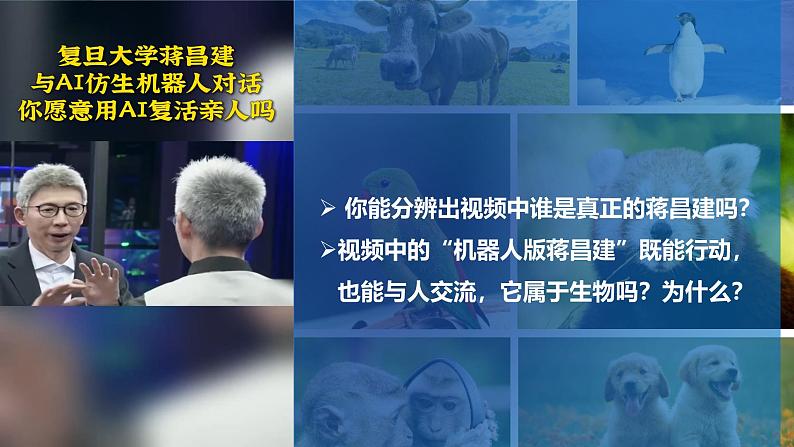 复旦大学蒋昌建
与AI仿生机器人对话
你愿意用AI复活亲人吗

➢ 你能分辨出视频中谁是真正的蒋昌建吗？

➢视频中的“机器人版蒋昌建”既能行动，也能与人交流，它属于生物吗？为什么？